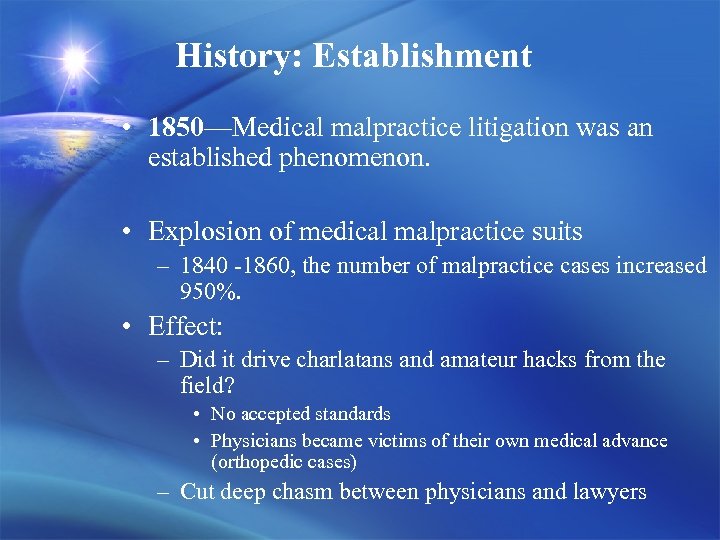 History: Establishment

• 1850—Medical malpractice litigation was an established phenomenon.

• Explosion of medical malpractice suits
– 1840 -1860, the number of malpractice cases increased 950%.

• Effect:
– Did it drive charlatans and amateur hacks from the field?
• No accepted standards
• Physicians became victims of their own medical advance (orthopedic cases)
– Cut deep chasm between physicians and lawyers